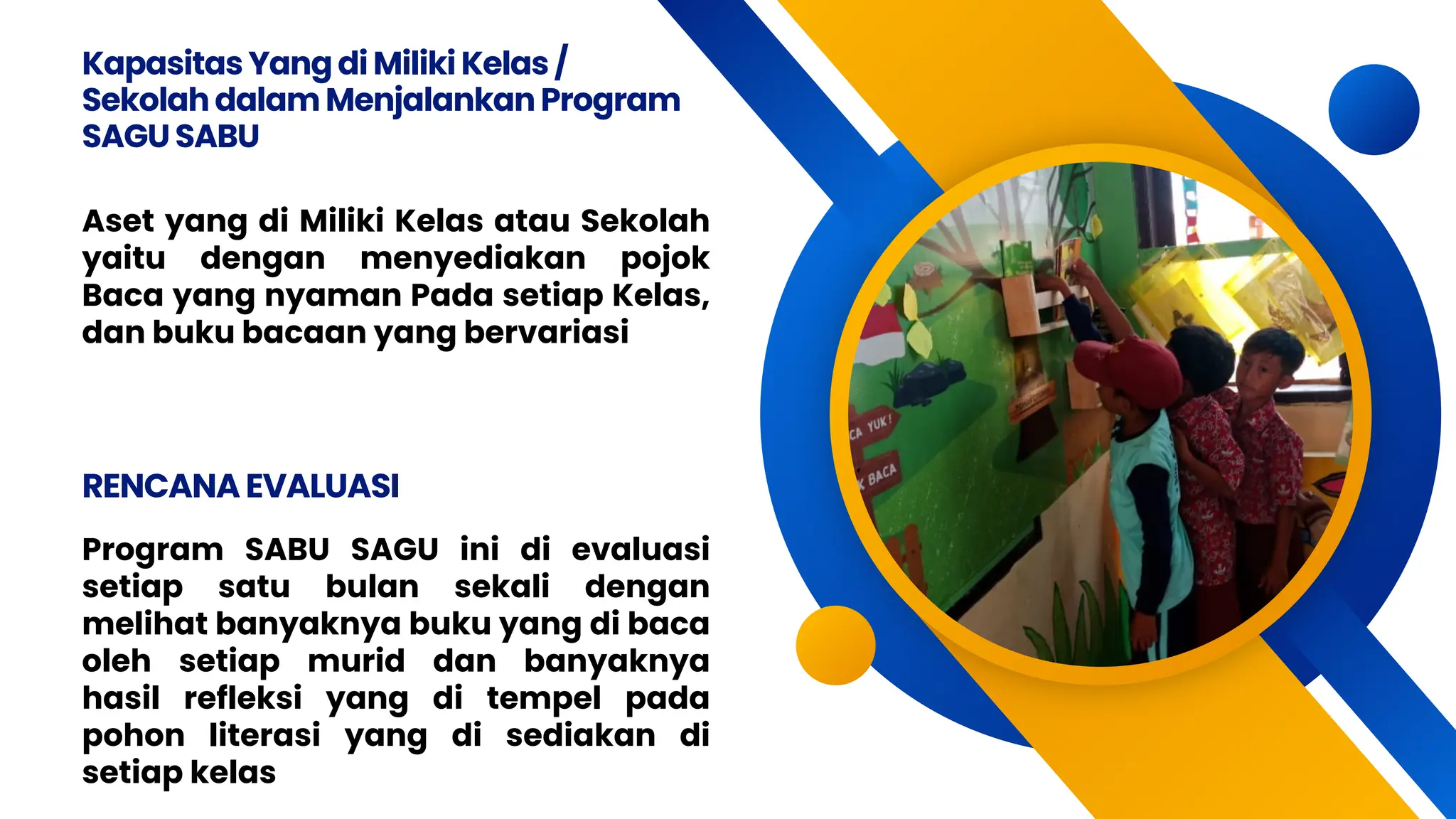 Kapasitas Yang di Miliki Kelas / Sekolah dalam Menjalankan Program SAGU SABU

Aset yang di Miliki Kelas atau Sekolah yaitu dengan menyediakan pojok Baca yang nyaman Pada setiap Kelas, dan buku bacaan yang bervariasi

RENCANA EVALUASI

Program SABU SAGU ini di evaluasi setiap satu bulan sekali dengan melihat banyaknya buku yang di baca oleh setiap murid dan banyaknya hasil refleksi yang di tempel pada pohon literasi yang di sediakan di setiap kelas

CA YUK!
K BACA